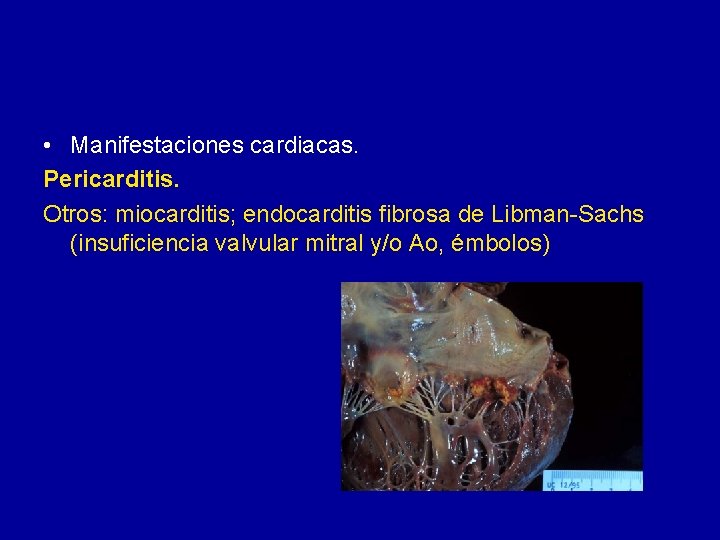 • Manifestaciones cardiacas.

Pericarditis.

Otros: miocarditis; endocarditis fibrosa de Libman-Sachs (insuficiencia valvular mitral y/o Ao, émbolos)

UC 12/95